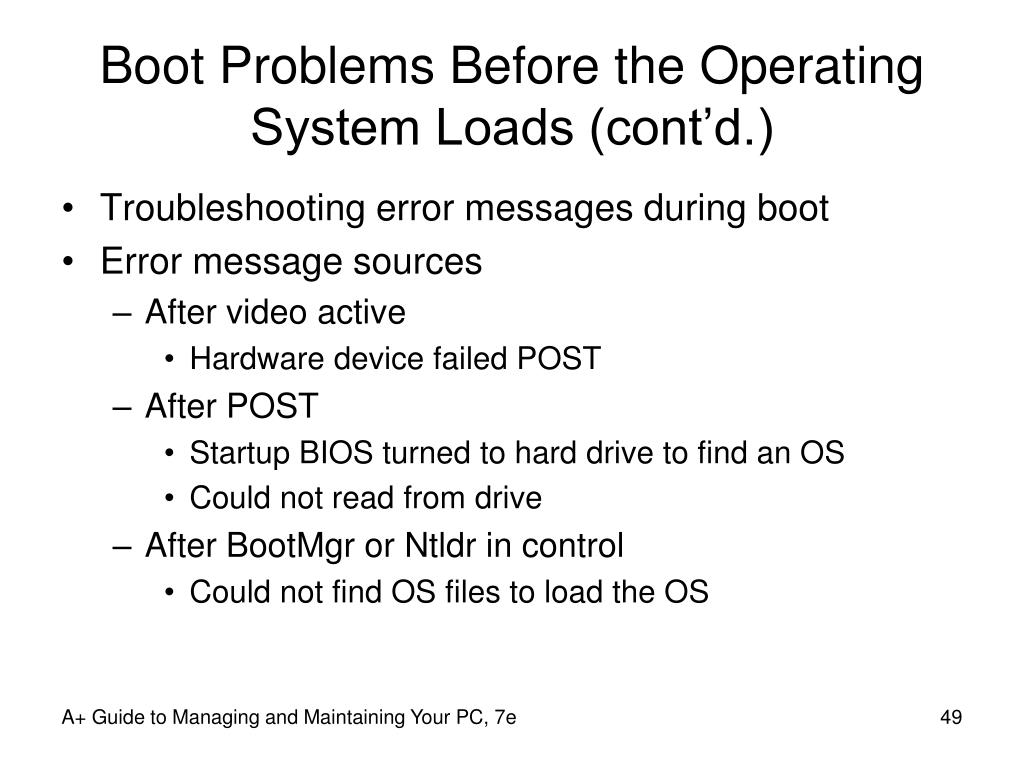 Boot Problems Before the Operating System Loads (cont’d.)

• Troubleshooting error messages during boot
• Error message sources
 – After video active
  • Hardware device failed POST
 – After POST
  • Startup BIOS turned to hard drive to find an OS
  • Could not read from drive
 – After BootMgr or Ntldr in control
  • Could not find OS files to load the OS

A+ Guide to Managing and Maintaining Your PC, 7e

49